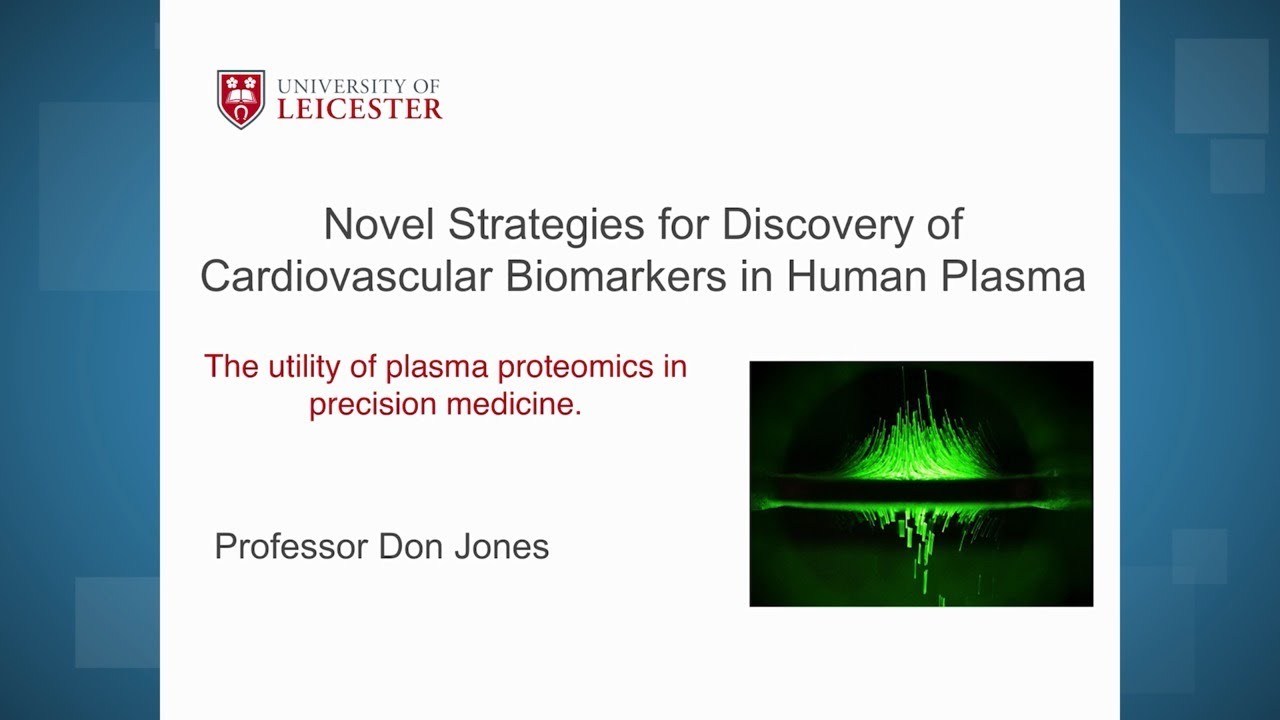 UNIVERSITY OF
LEICESTER

Novel Strategies for Discovery of Cardiovascular Biomarkers in Human Plasma

The utility of plasma proteomics in precision medicine.

Professor Don Jones